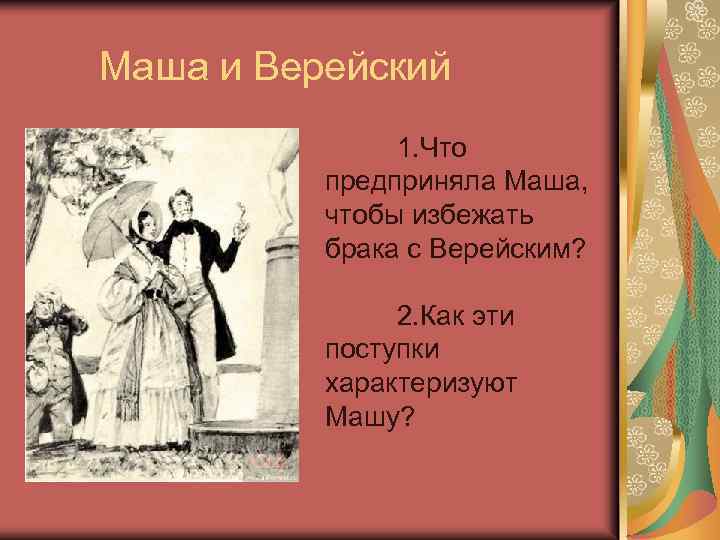 Маша и Верейский

1.Что предприняла Маша, чтобы избежать брака с Верейским?

2.Как эти поступки характеризуют Машу?